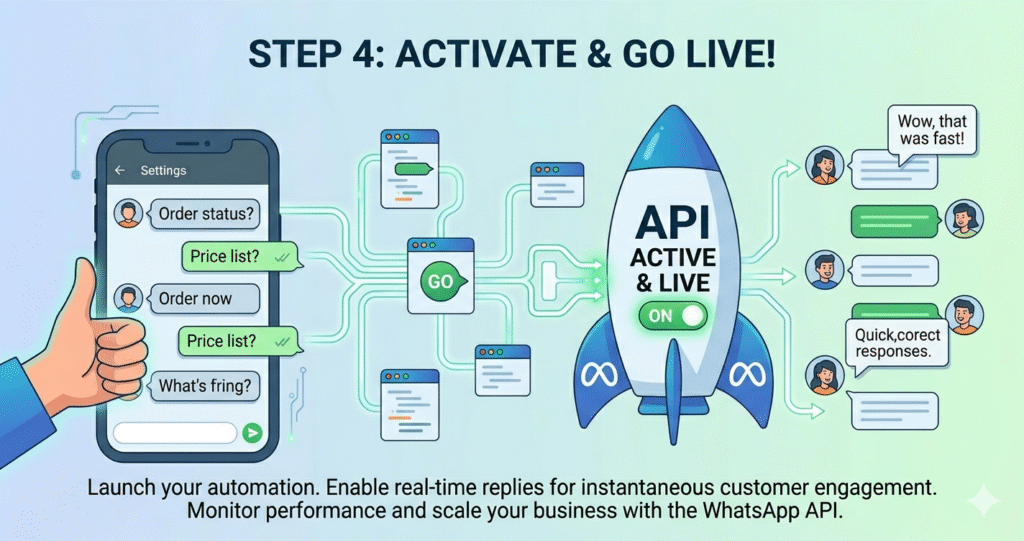 STEP 4: ACTIVATE & GO LIVE!

Settings

Order status?

Price list?

Order now

Price list?

What's fring?

GO

API ACTIVE & LIVE

ON

Wow, that was fast!

Quick,corect responses.

Launch your automation. Enable real-time replies for instantaneous customer engagement. Monitor performance and scale your business with the WhatsApp API.